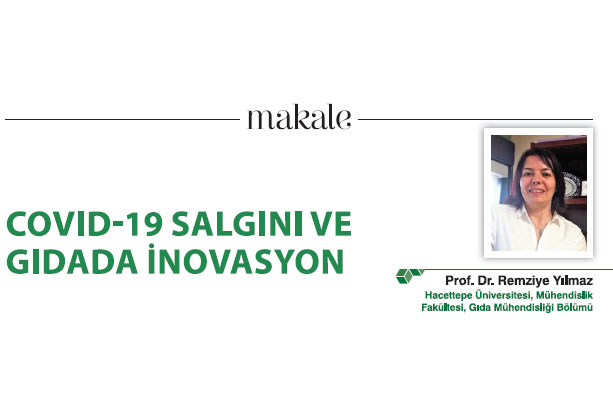 makale

COVID-19 SALGINI VE GIDADA İNOVASYON

Prof. Dr. Remziye Yılmaz
Hacettepe Üniversitesi, Mühendislik Fakültesi, Gıda Mühendisliği Bölümü